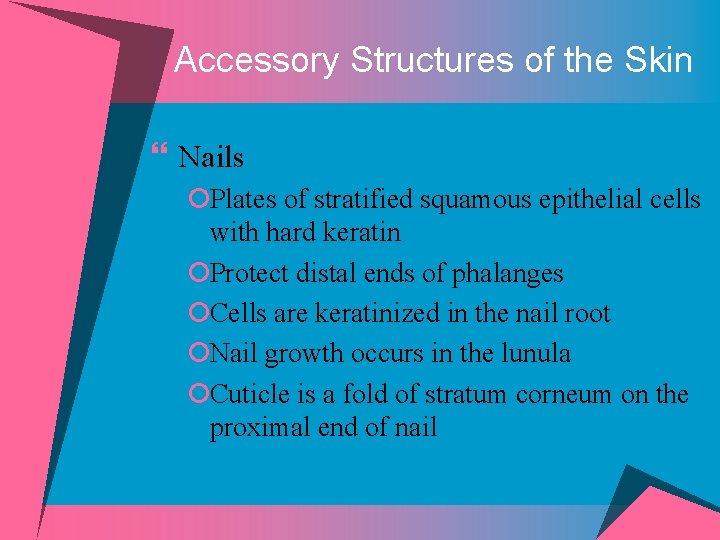 Accessory Structures of the Skin

Nails

Plates of stratified squamous epithelial cells with hard keratin

Protect distal ends of phalanges

Cells are keratinized in the nail root

Nail growth occurs in the lunula

Cuticle is a fold of stratum corneum on the proximal end of nail